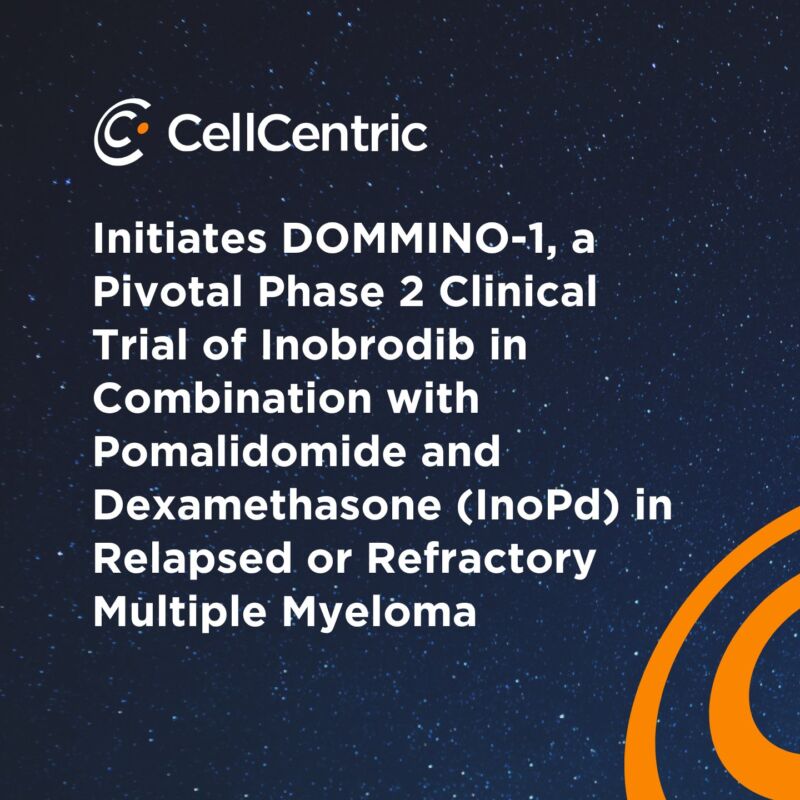 CellCentric

Initiates DOMMINO-1, a Pivotal Phase 2 Clinical Trial of Inobrodib in Combination with Pomalidomide and Dexamethasone (InoPd) in Relapsed or Refractory Multiple Myeloma